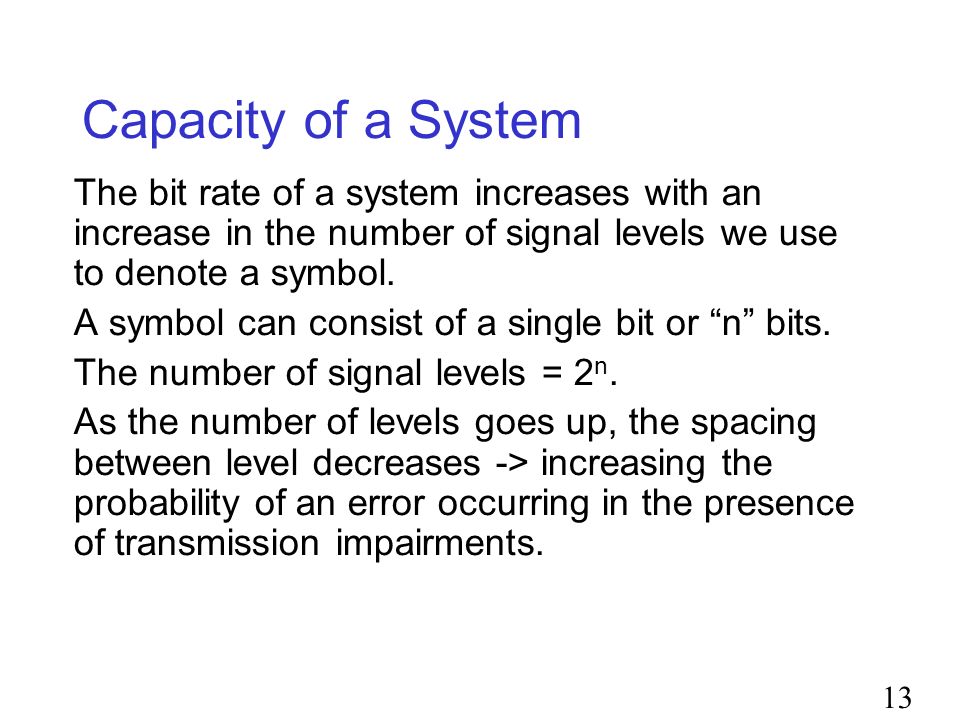 Capacity of a System

The bit rate of a system increases with an increase in the number of signal levels we use to denote a symbol.

A symbol can consist of a single bit or “n” bits.

The number of signal levels = $2^n$.

As the number of levels goes up, the spacing between level decreases -> increasing the probability of an error occurring in the presence of transmission impairments.

13